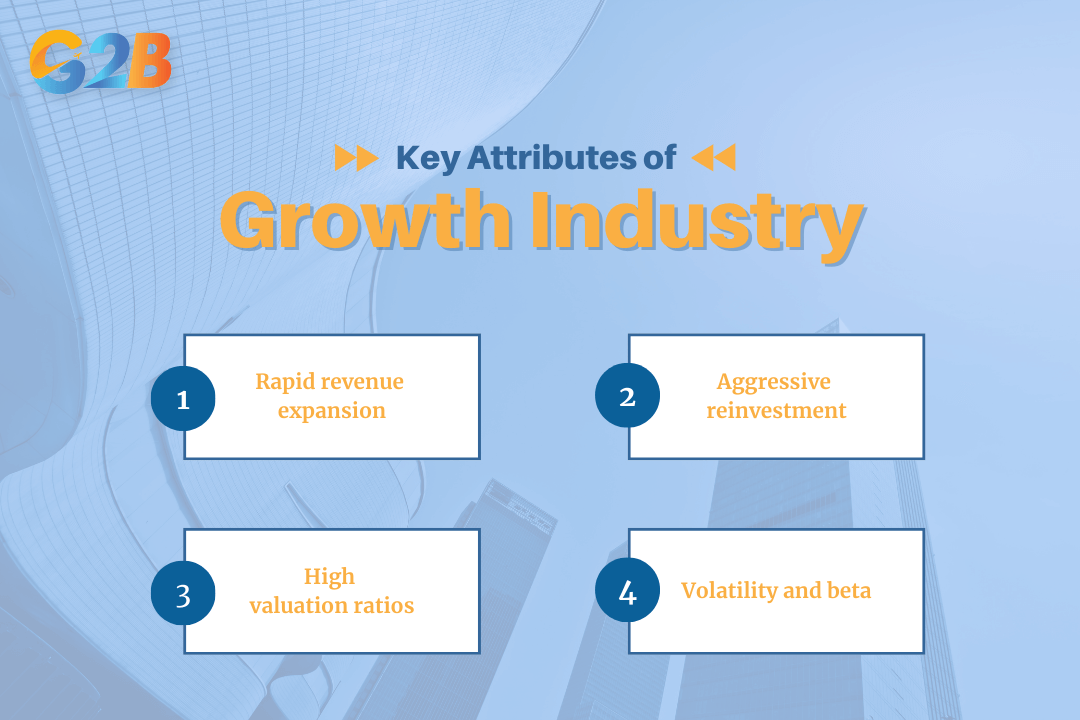 G2B

Key Attributes of

Growth Industry

1 Rapid revenue expansion

2 Aggressive reinvestment

3 High valuation ratios

4 Volatility and beta